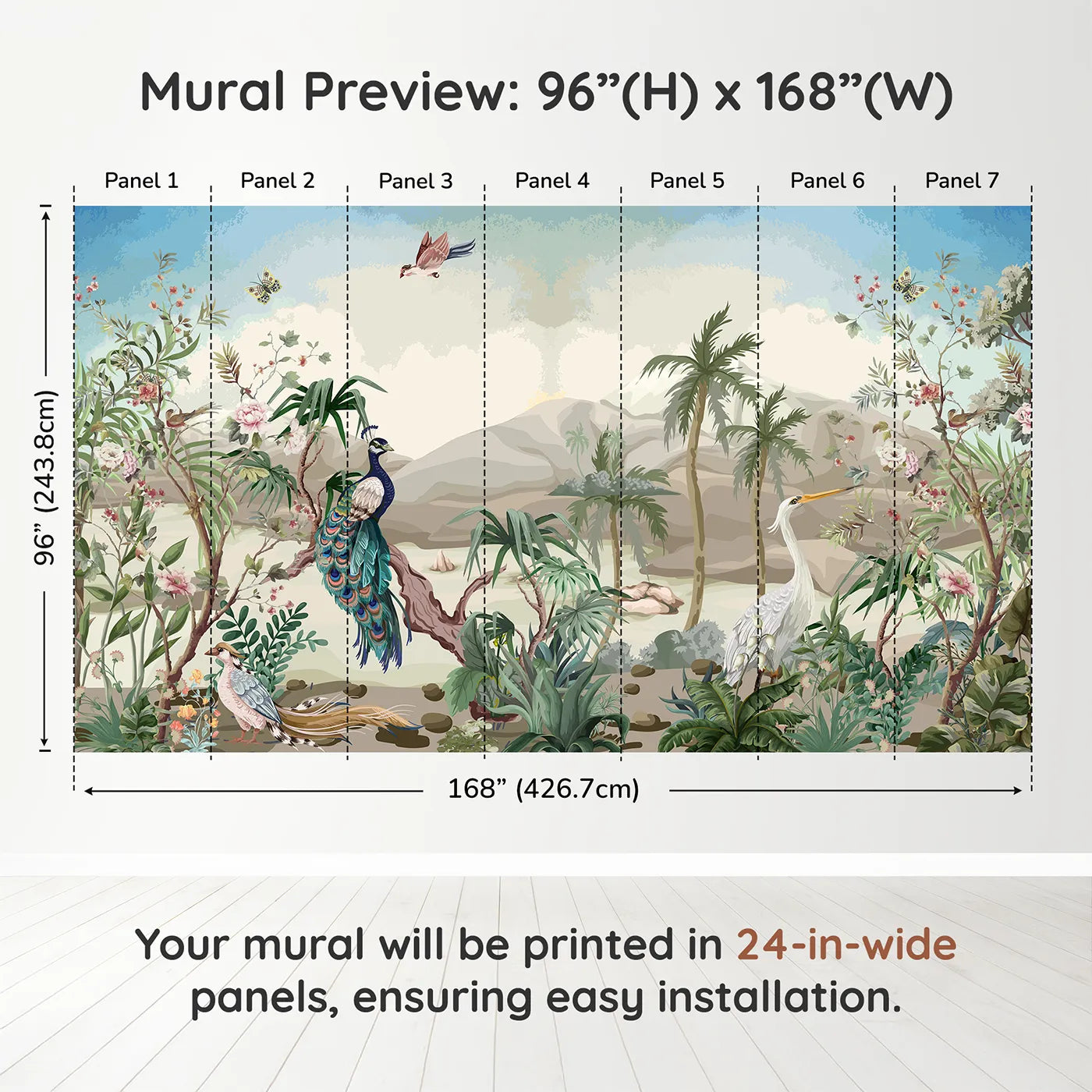 Mural Preview: 96”(H) x 168”(W)

Panel 1 Panel 2 Panel 3 Panel 4 Panel 5 Panel 6 Panel 7

96” (243.8cm)

168” (426.7cm)

Your mural will be printed in 24-in-wide panels, ensuring easy installation.